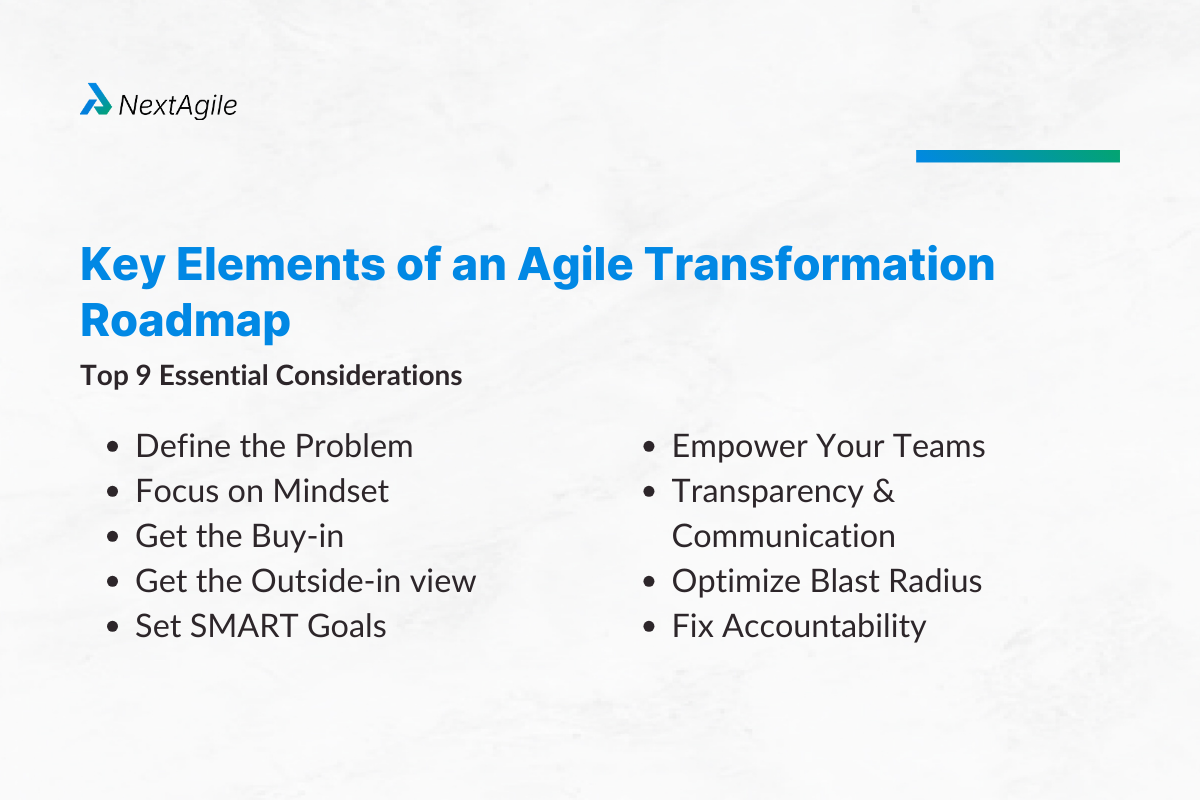 NextAgile

Key Elements of an Agile Transformation Roadmap

Top 9 Essential Considerations

- Define the Problem
- Focus on Mindset
- Get the Buy-in
- Get the Outside-in view
- Set SMART Goals

- Empower Your Teams
- Transparency & Communication
- Optimize Blast Radius
- Fix Accountability